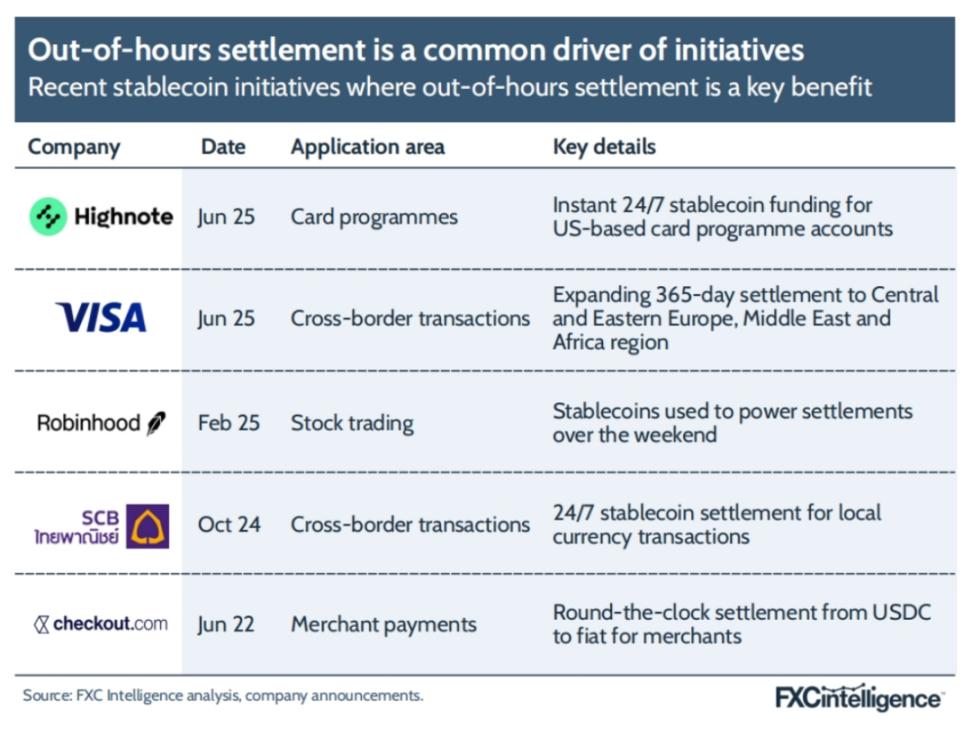 Out-of-hours settlement is a common driver of initiatives
Recent stablecoin initiatives where out-of-hours settlement is a key benefit

| Company | Date | Application area | Key details |
|---|---|---|---|
| Highnote | Jun 25 | Card programmes | Instant 24/7 stablecoin funding for US-based card programme accounts |
| VISA | Jun 25 | Cross-border transactions | Expanding 365-day settlement to Central and Eastern Europe, Middle East and Africa region |
| Robinhood | Feb 25 | Stock trading | Stablecoins used to power settlements over the weekend |
| SCB ไทยพาณิชย์ | Oct 24 | Cross-border transactions | 24/7 stablecoin settlement for local currency transactions |
| checkout.com | Jun 22 | Merchant payments | Round-the-clock settlement from USDC to fiat for merchants |

Source: FXC Intelligence analysis, company announcements.

FXCintelligence